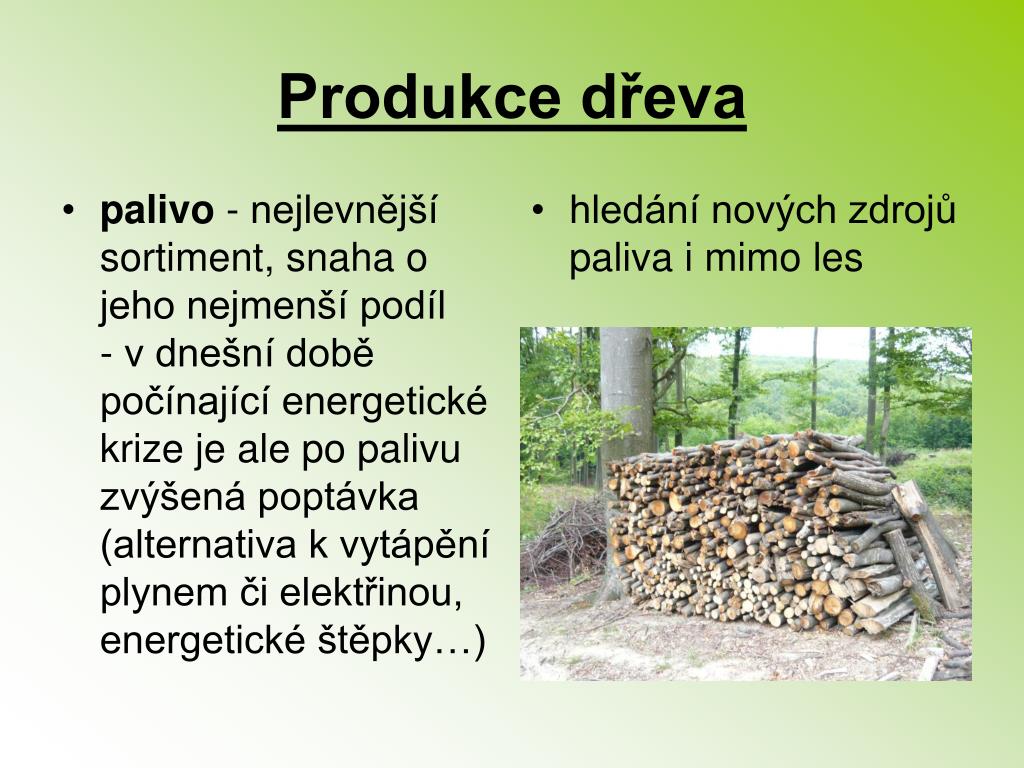 Produkce dřeva

• palivo - nejlevnější sortiment, snaha o jeho nejmenší podíl
- v dnešní době počínající energetické krize je ale po palivu zvýšená poptávka (alternativa k vytápění plynem či elektřinou, energetické štěpky…)

• hledání nových zdrojů paliva i mimo les